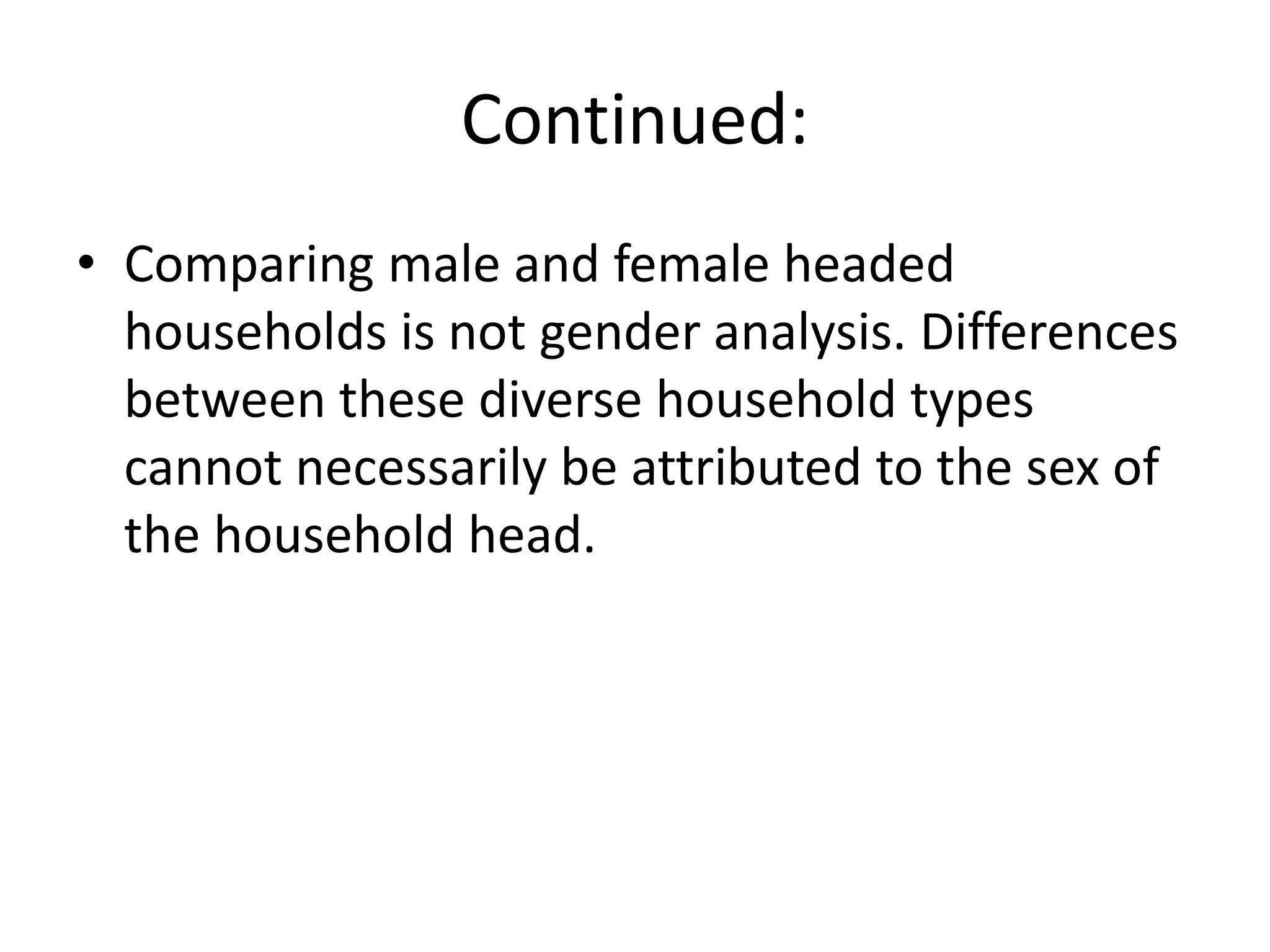 Continued:

• Comparing male and female headed households is not gender analysis. Differences between these diverse household types cannot necessarily be attributed to the sex of the household head.